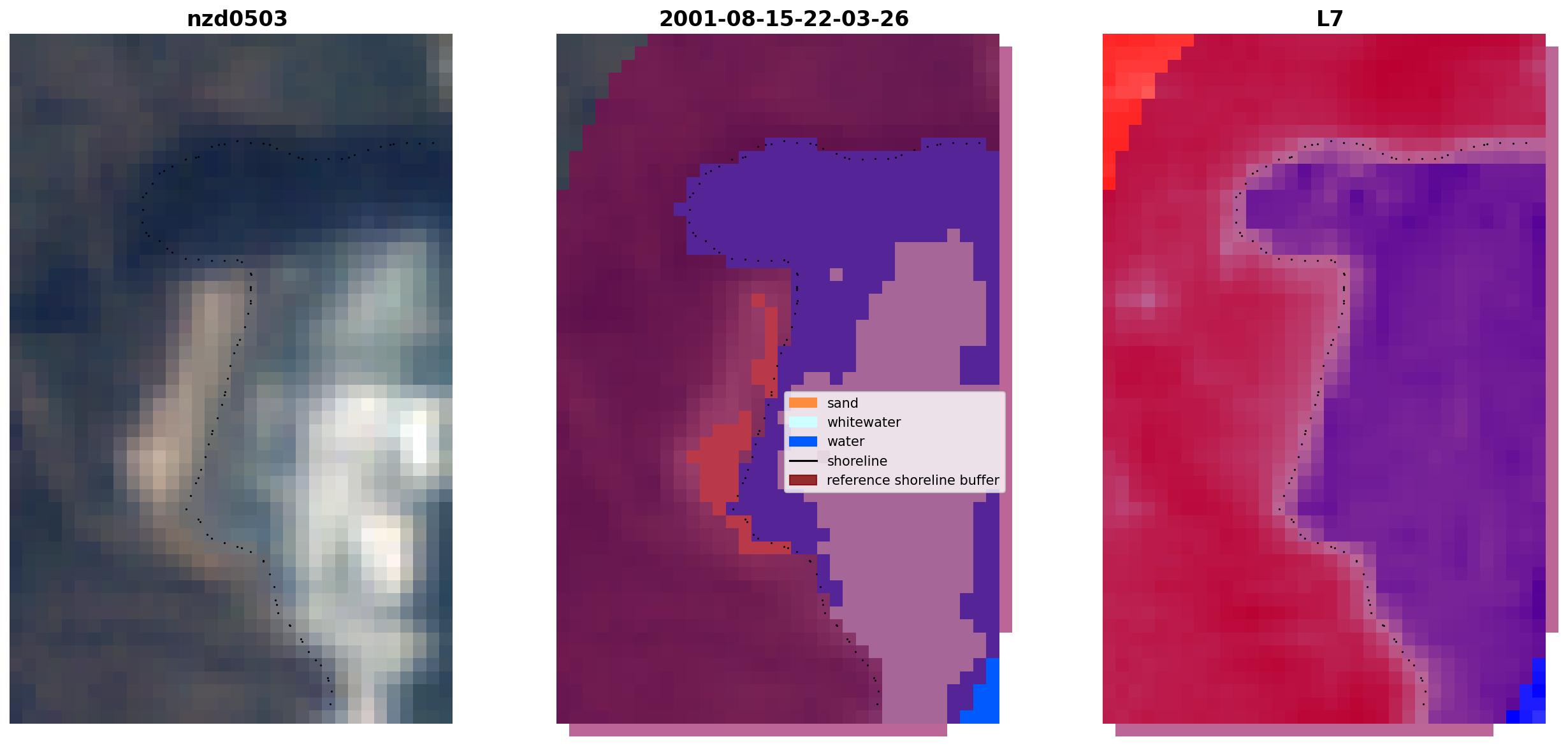 nzd0503

2001-08-15-22-03-26

sand
whitewater
water
shoreline
reference shoreline buffer

L7